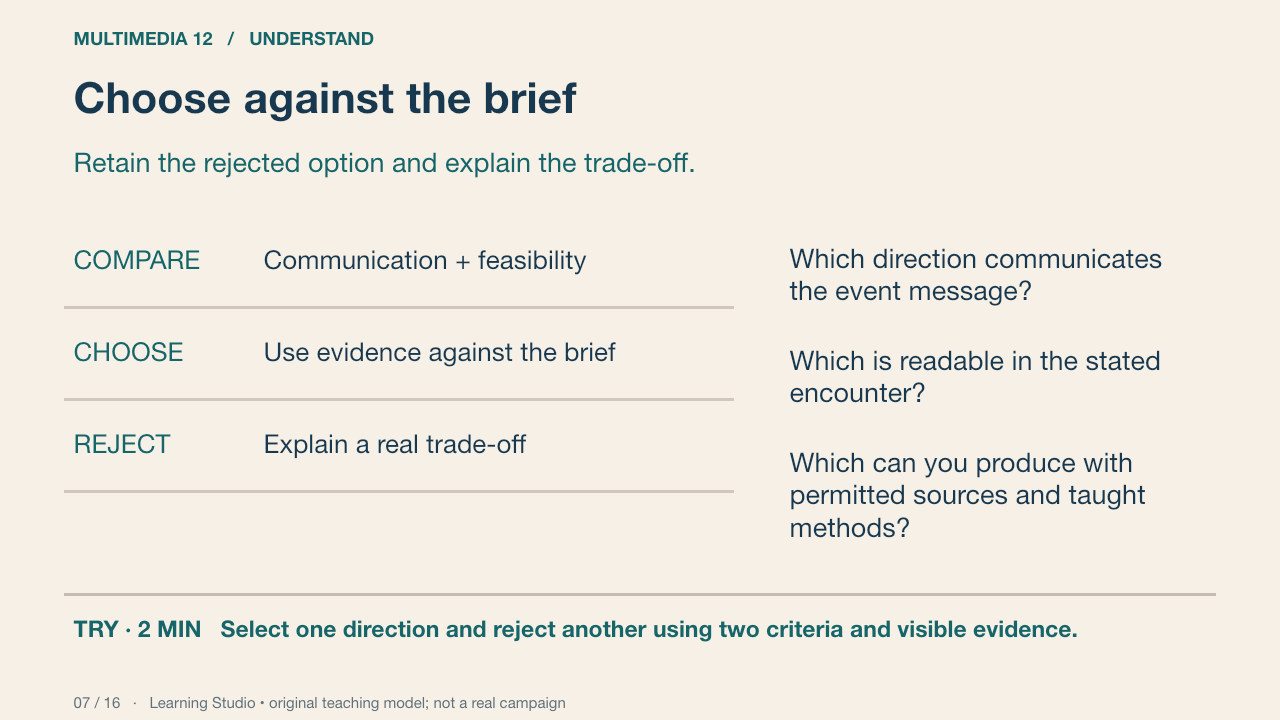 MULTIMEDIA 12 / UNDERSTAND

Choose against the brief

Retain the rejected option and explain the trade-off.

COMPARE Communication + feasibility

CHOOSE Use evidence against the brief

REJECT Explain a real trade-off

Which direction communicates the event message?

Which is readable in the stated encounter?

Which can you produce with permitted sources and taught methods?

TRY · 2 MIN Select one direction and reject another using two criteria and visible evidence.

07 / 16 · Learning Studio • original teaching model; not a real campaign